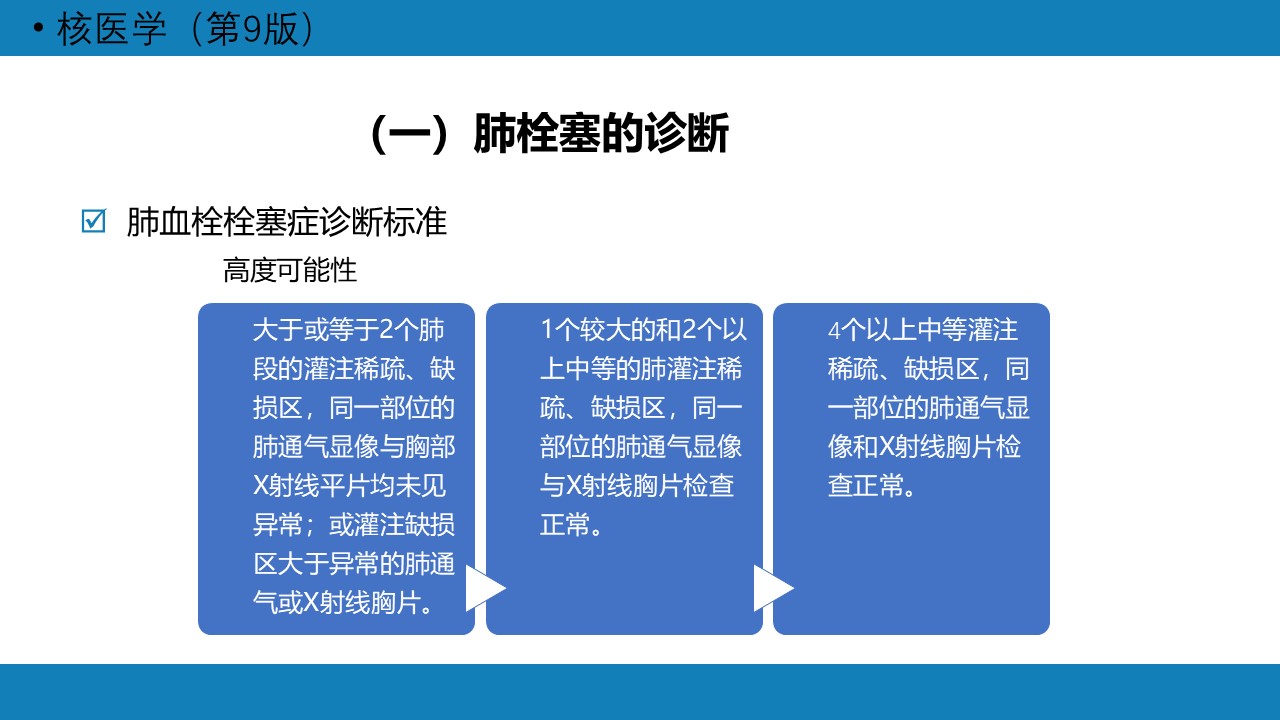 • 核医学（第9版）

（一）肺栓塞的诊断

☑ 肺血栓栓塞症诊断标准

高度可能性

大于或等于2个肺段的灌注稀疏、缺损区，同一部位的肺通气显像与胸部X射线平片均未见异常；或灌注缺损区大于异常的肺通气或X射线胸片。

1个较大的和2个以上中等的肺灌注稀疏、缺损区，同一部位的肺通气显像与X射线胸片检查正常。

4个以上中等灌注稀疏、缺损区，同一部位的肺通气显像和X射线胸片检查正常。